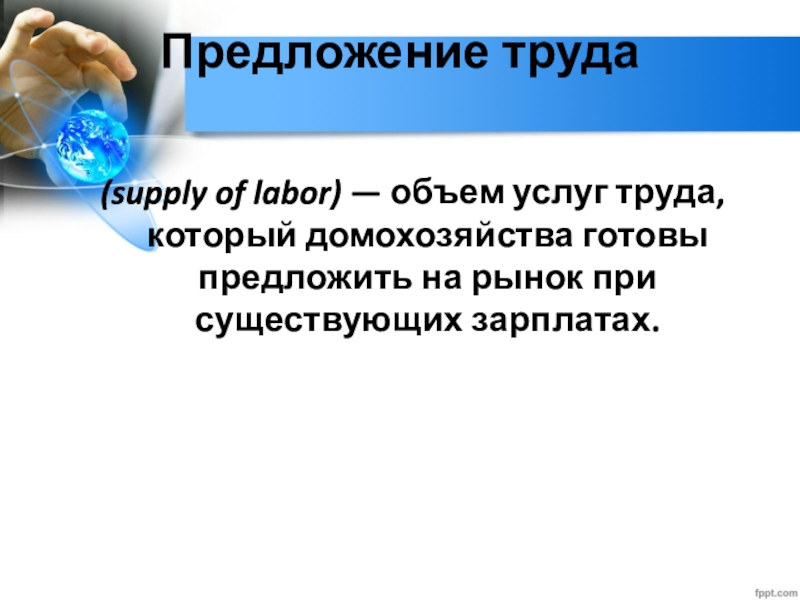 Предложение труда

(supply of labor) — объем услуг труда, который домохозяйства готовы предложить на рынок при существующих зарплатах.

fppt.com